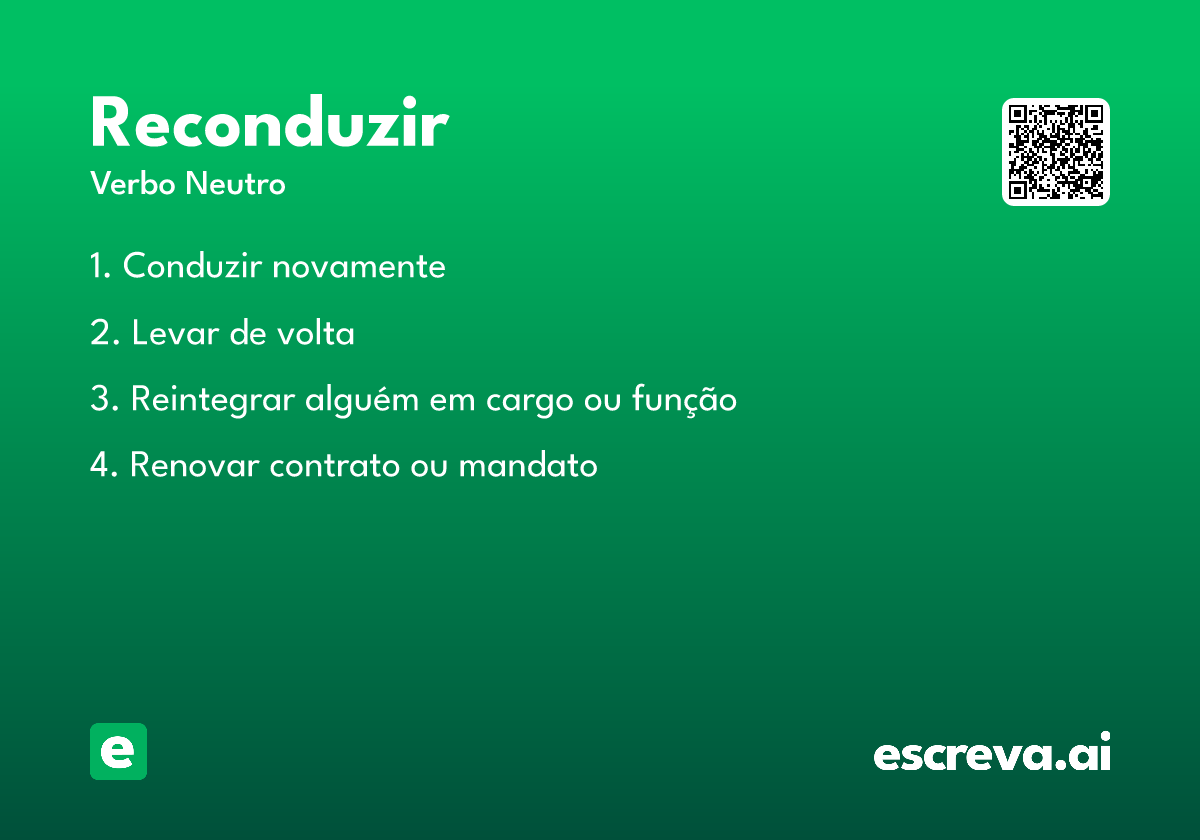 Reconduzir
Verbo Neutro

1. Conduzir novamente

2. Levar de volta

3. Reintegrar alguém em cargo ou função

4. Renovar contrato ou mandato

e

escreva.ai